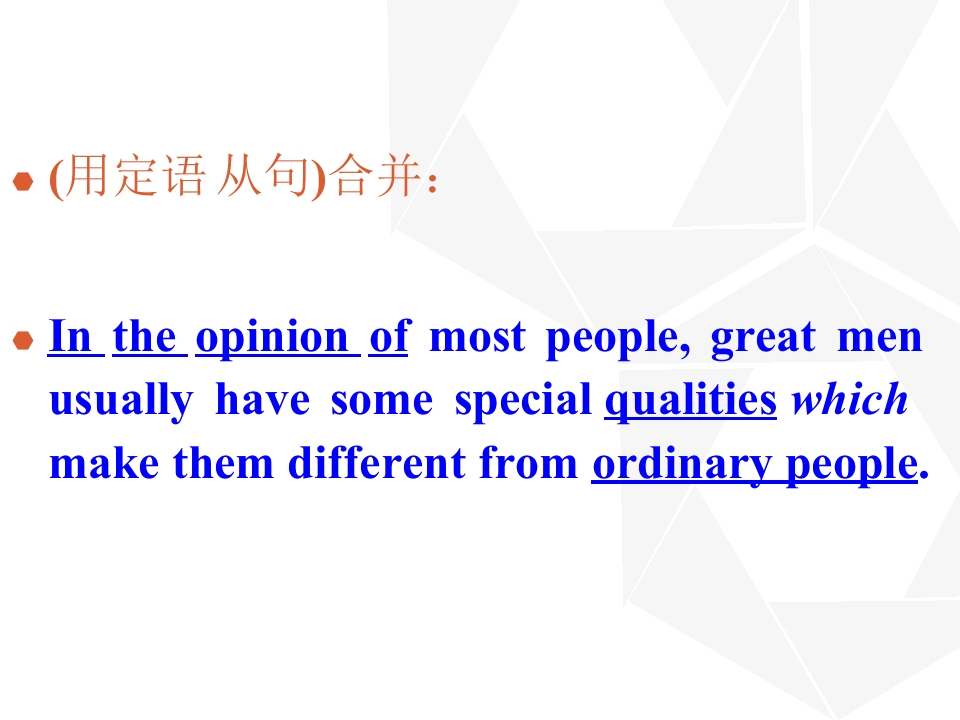 • (用定语从句)合并:

• In the opinion of most people, great men usually have some special qualities which make them different from ordinary people.